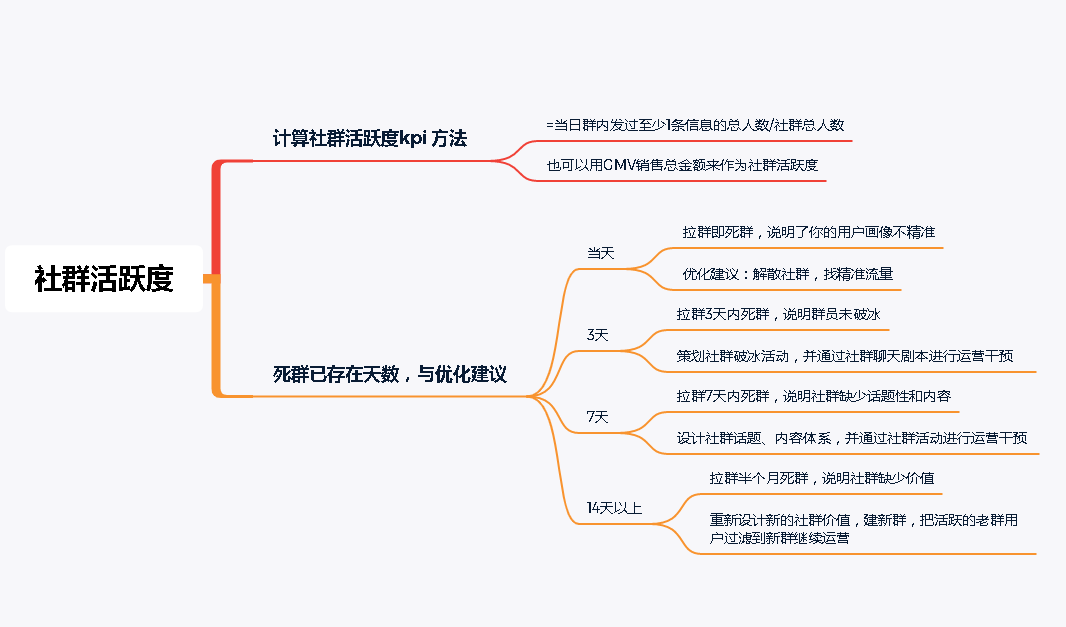 社群活跃度

计算社群活跃度kpi 方法

=当日群内发过至少1条信息的总人数/社群总人数

也可以用GMV销售总金额来作为社群活跃度

死群已存在天数，与优化建议

当天

拉群即死群，说明了你的用户画像不精准

优化建议：解散社群，找精准流量

3天

拉群3天内死群，说明群员未破冰

策划社群破冰活动，并通过社群聊天剧本进行运营干预

7天

拉群7天内死群，说明社群缺少话题性和内容

设计社群话题、内容体系，并通过社群活动进行运营干预

14天以上

拉群半个月死群，说明社群缺少价值

重新设计新的社群价值，建新群，把活跃的老群用户过滤到新群继续运营